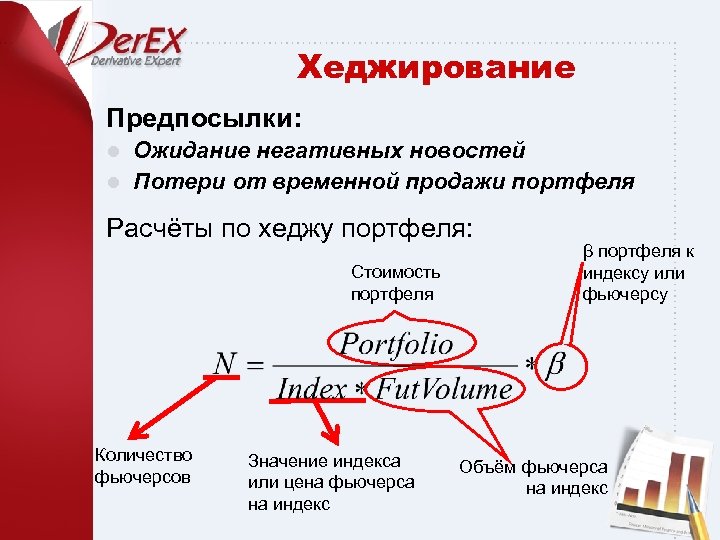 DerEX
Derivative EXpert

Хеджирование

Предпосылки:
Ожидание негативных новостей
Потери от временной продажи портфеля

Расчёты по хеджу портфеля:

Стоимость портфеля

β портфеля к индексу или фьючерсу

$N = \frac{Portfolio}{Index * FutVolume} * \beta$

Количество фьючерсов

Значение индекса или цена фьючерса на индекс

Объём фьючерса на индекс